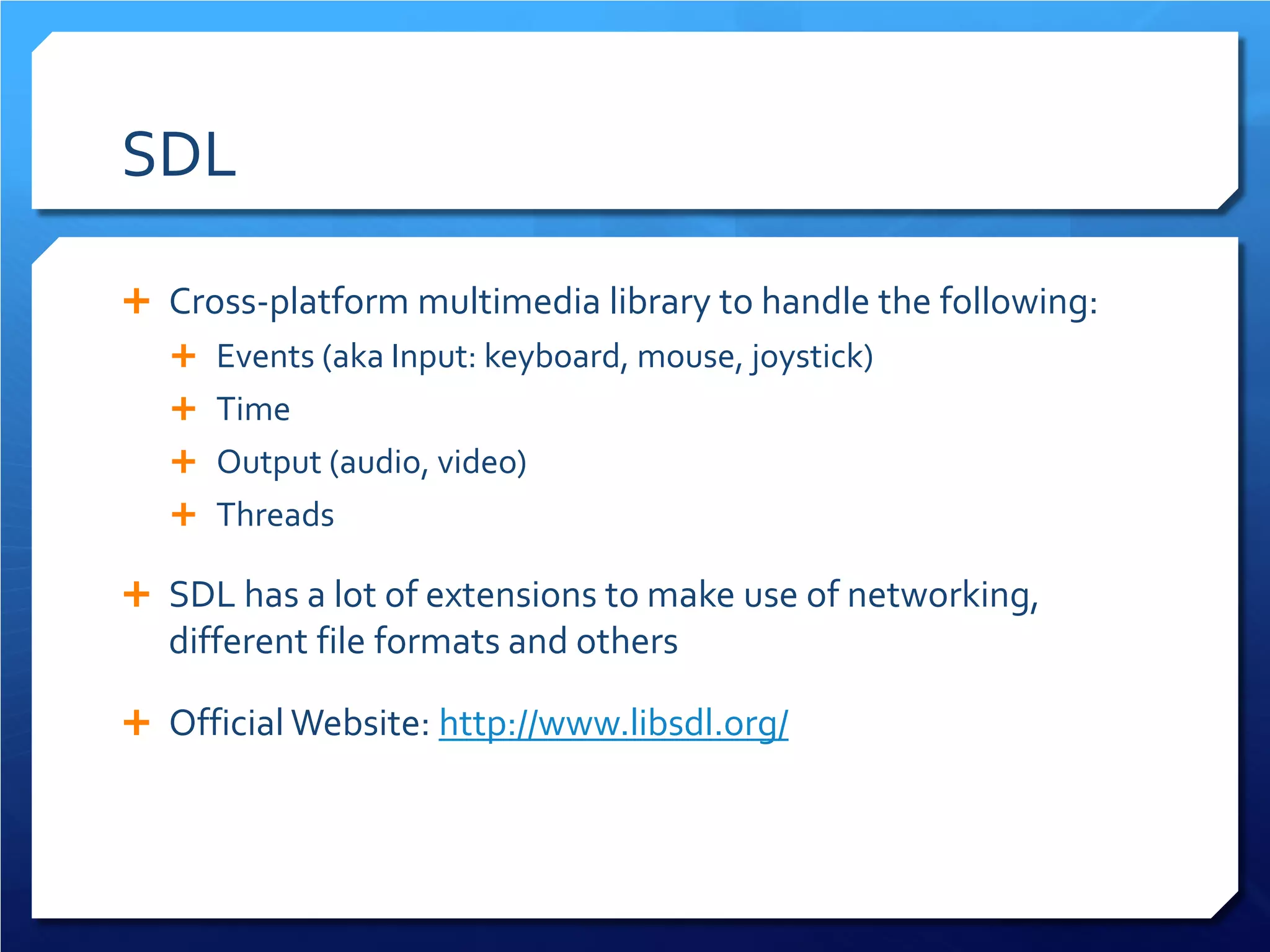 SDL

+ Cross-platform multimedia library to handle the following:
+ Events (aka Input: keyboard, mouse, joystick)
+ Time
+ Output (audio, video)
+ Threads

+ SDL has a lot of extensions to make use of networking, different file formats and others

+ Official Website: http://www.libsdl.org/